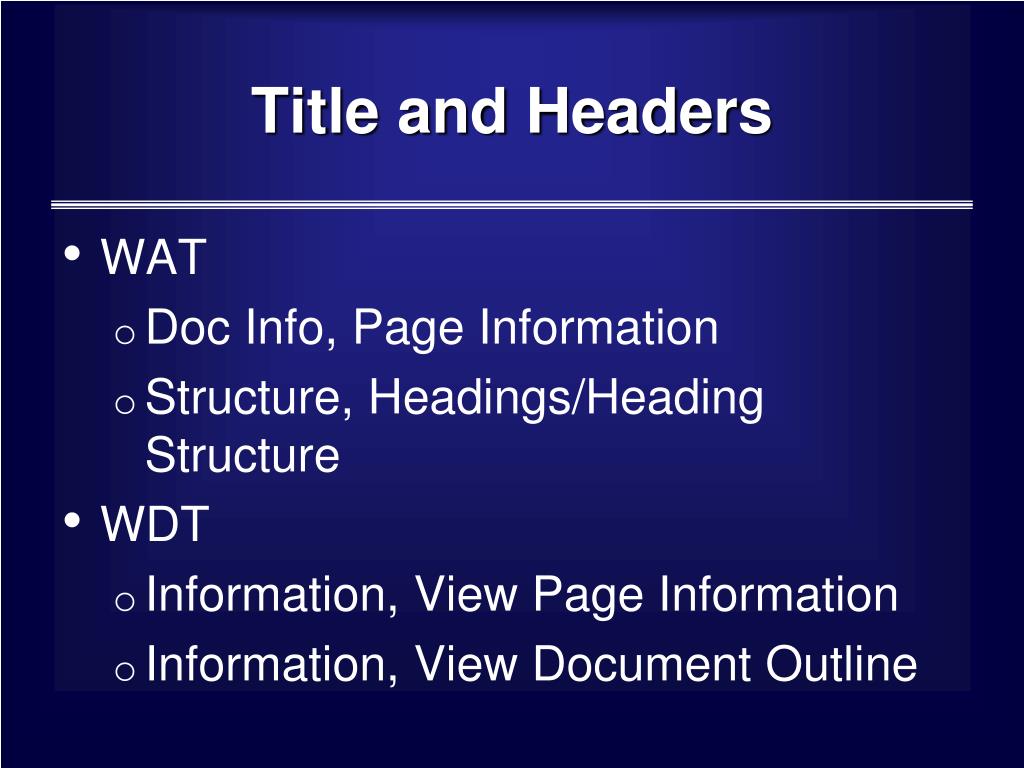 Title and Headers

• WAT
  o Doc Info, Page Information
  o Structure, Headings/Heading Structure
• WDT
  o Information, View Page Information
  o Information, View Document Outline